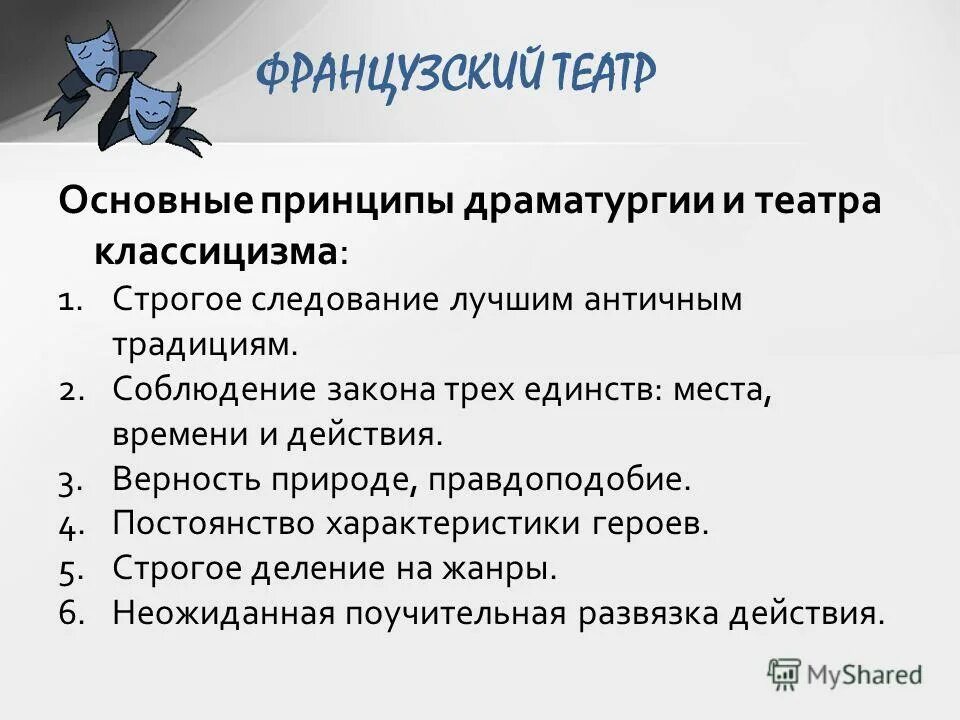 ФРАНЦУЗСКИЙ ТЕАТР

Основные принципы драматургии и театра классицизма:

1. Строгое следование лучшим античным традициям.
2. Соблюдение закона трех единств: места, времени и действия.
3. Верность природе, правдоподобие.
4. Постоянство характеристики героев.
5. Строгое деление на жанры.
6. Неожиданная поучительная развязка действия.

MyShared